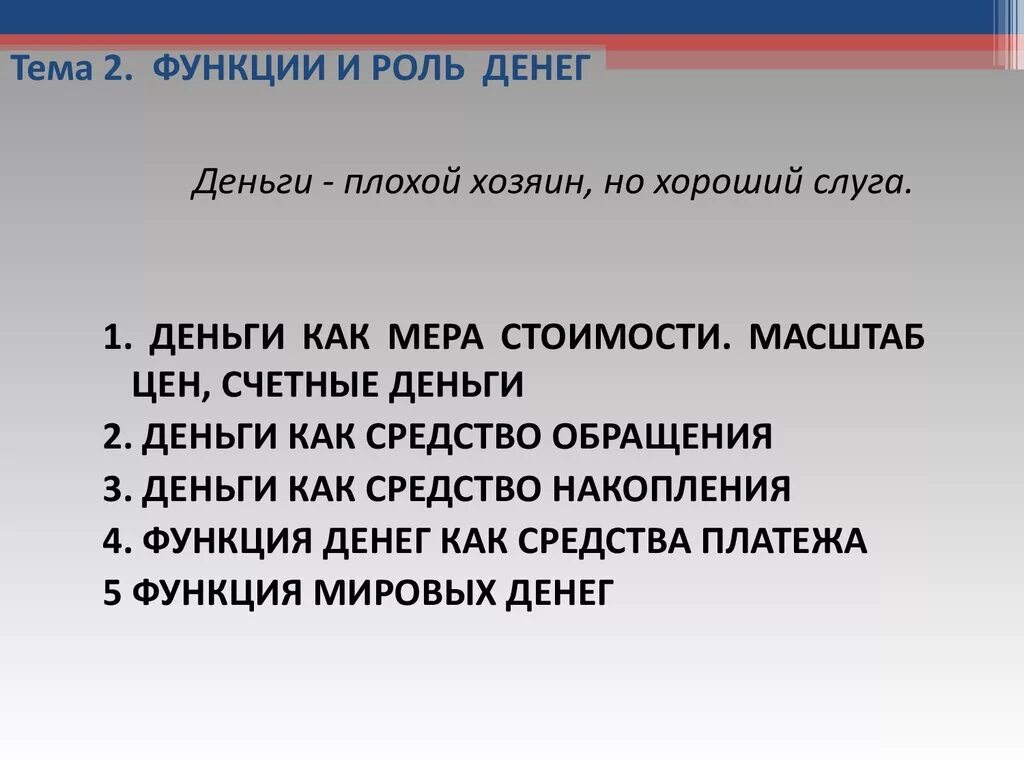 Тема 2. ФУНКЦИИ И РОЛЬ ДЕНЕГ

Деньги - плохой хозяин, но хороший слуга.

1. ДЕНЬГИ КАК МЕРА СТОИМОСТИ. МАСШТАБ ЦЕН, СЧЕТНЫЕ ДЕНЬГИ
2. ДЕНЬГИ КАК СРЕДСТВО ОБРАЩЕНИЯ
3. ДЕНЬГИ КАК СРЕДСТВО НАКОПЛЕНИЯ
4. ФУНКЦИЯ ДЕНЕГ КАК СРЕДСТВА ПЛАТЕЖА
5 ФУНКЦИЯ МИРОВЫХ ДЕНЕГ